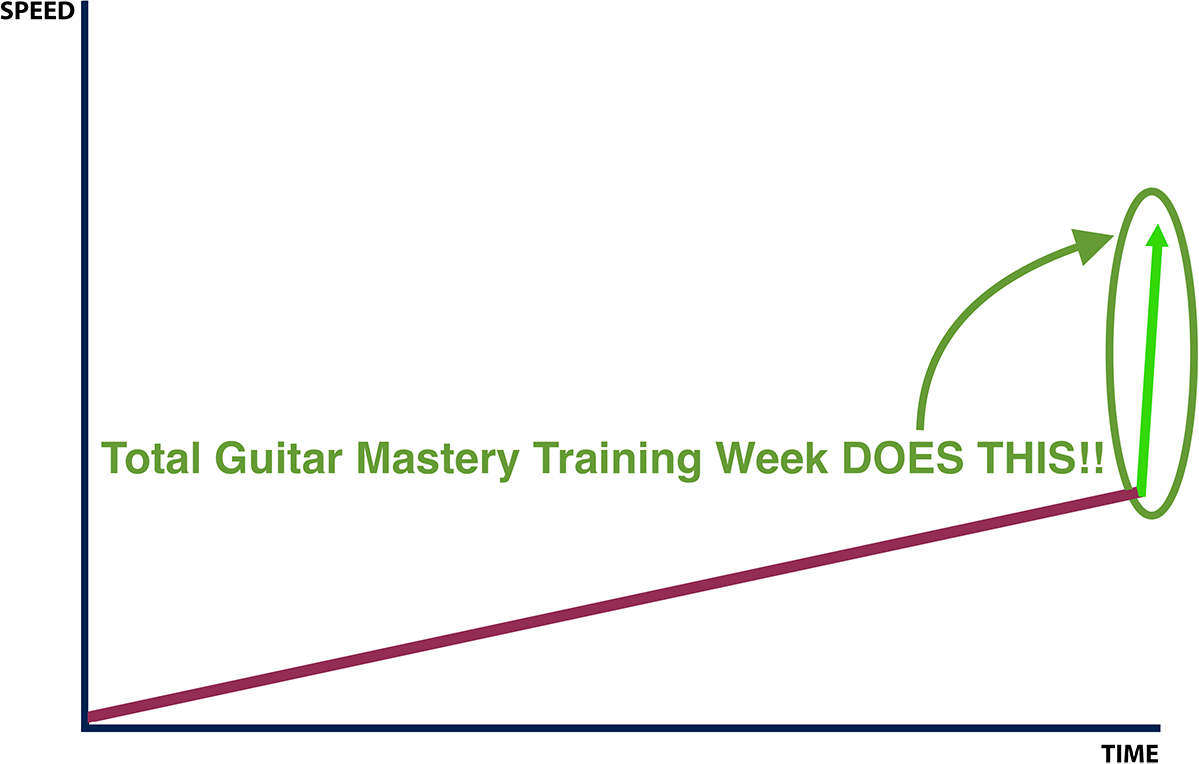 SPEED

Total Guitar Mastery Training Week DOES THIS!!

TIME